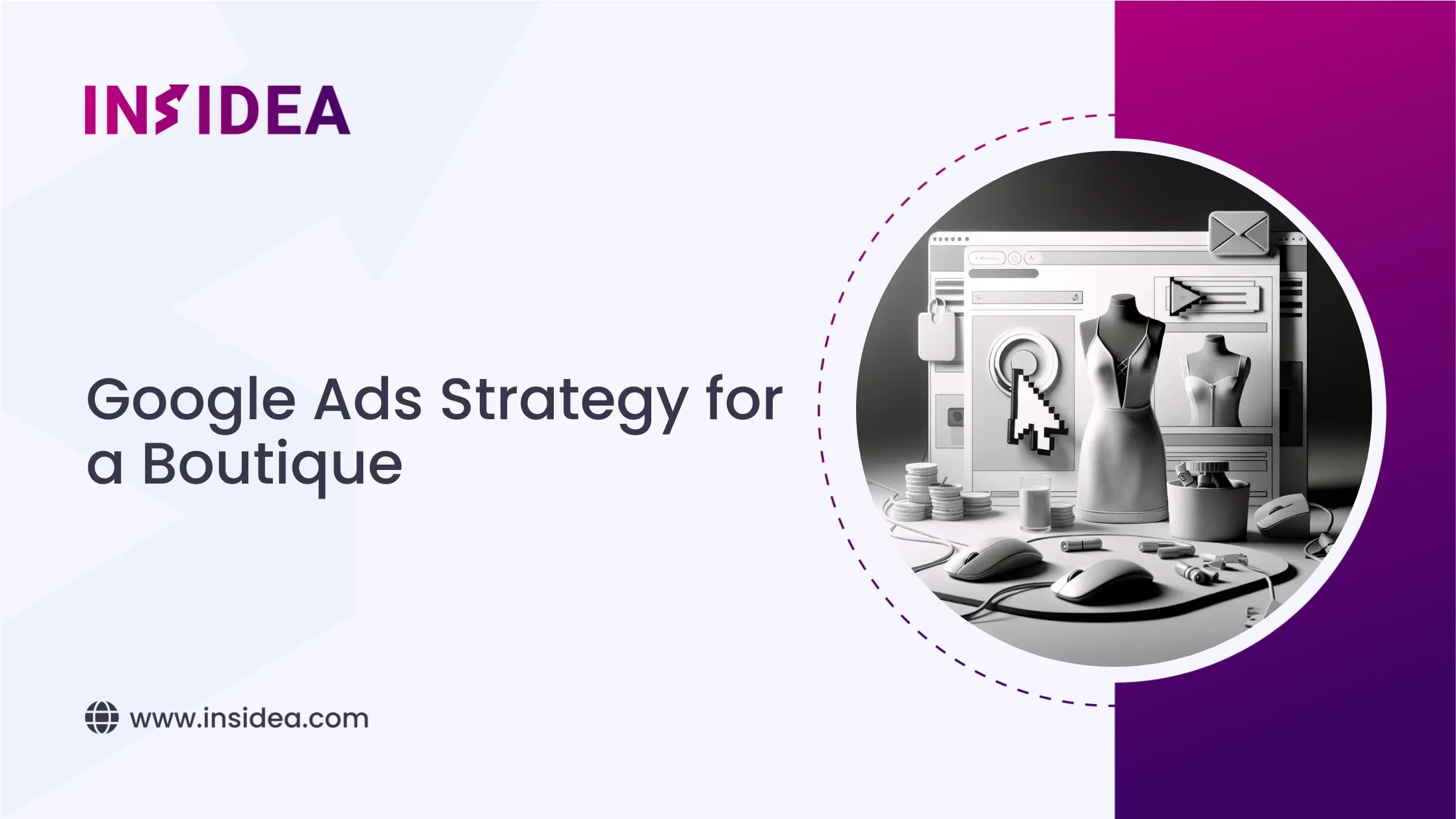 INSIDEA

Google Ads Strategy for a Boutique

www.insidea.com